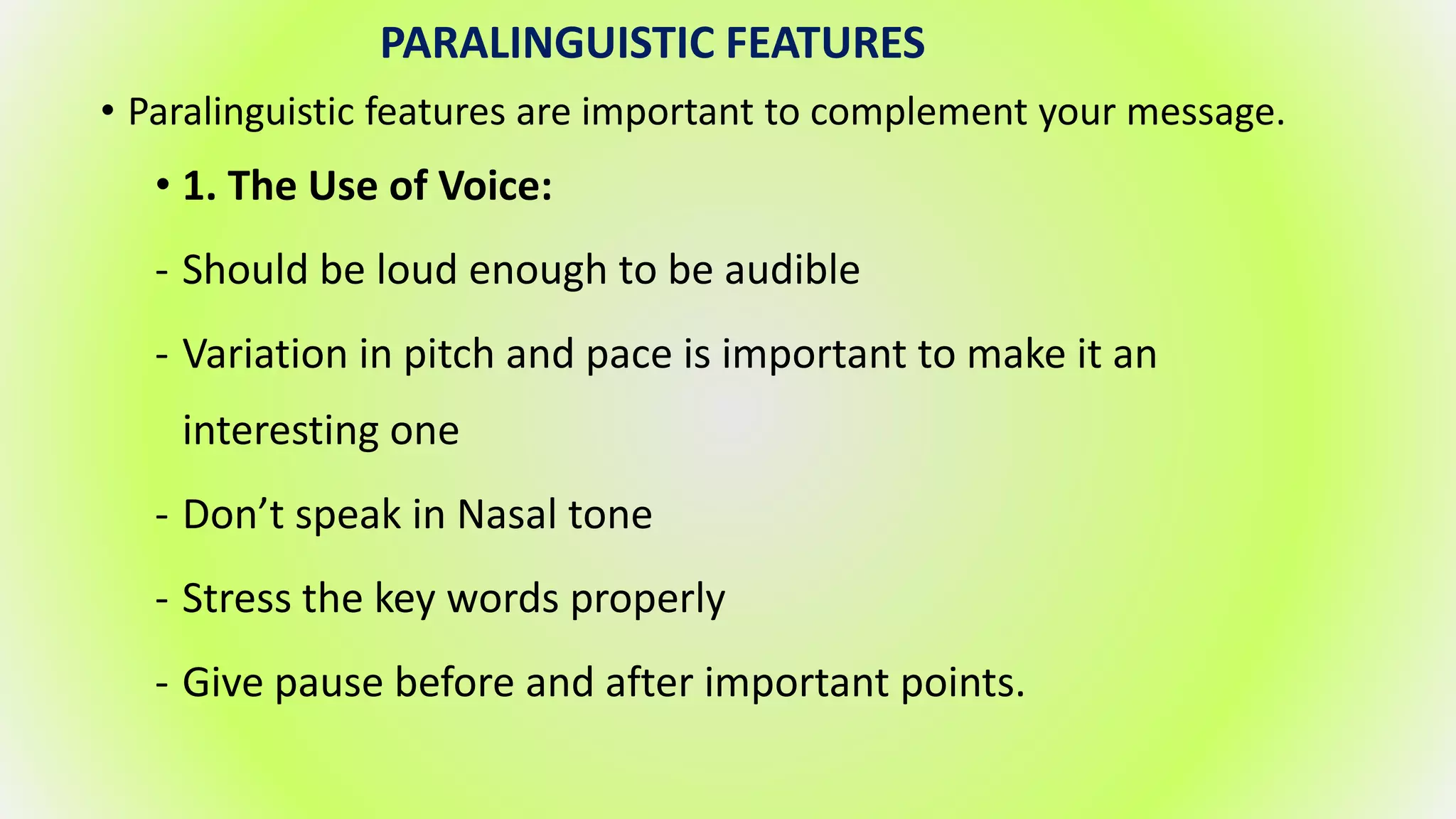 PARALINGUISTIC FEATURES

• Paralinguistic features are important to complement your message.

• 1. The Use of Voice:

- Should be loud enough to be audible

- Variation in pitch and pace is important to make it an interesting one

- Don’t speak in Nasal tone

- Stress the key words properly

- Give pause before and after important points.